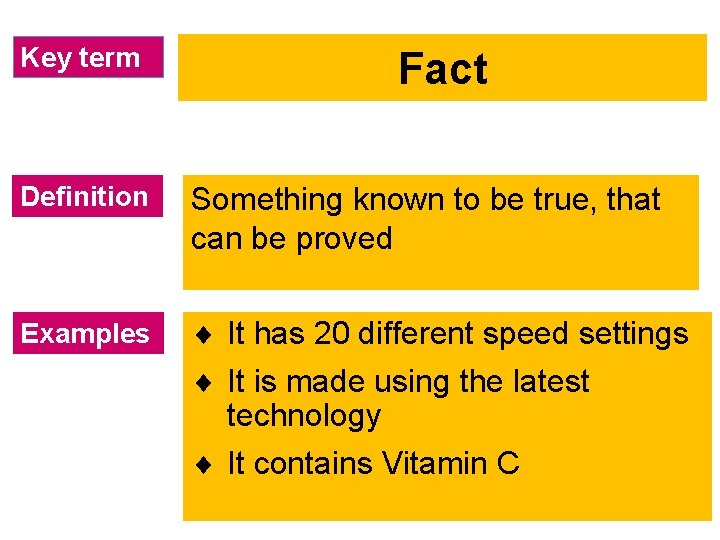 Key term

Fact

Definition

Something known to be true, that can be proved

Examples

♦ It has 20 different speed settings
♦ It is made using the latest technology
♦ It contains Vitamin C